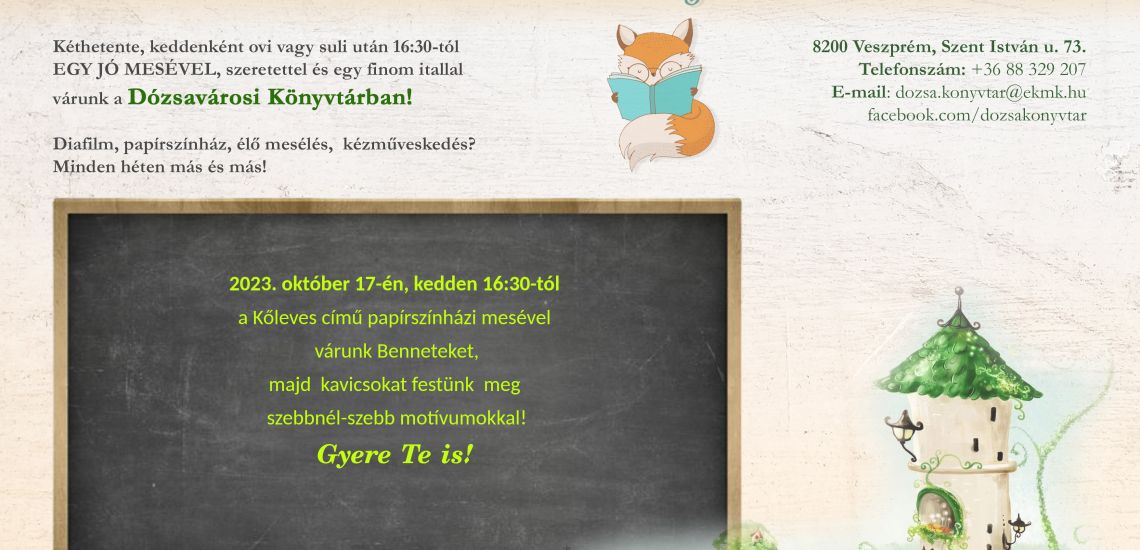 Kéthetente, keddenként ovi vagy suli után 16:30-tól EGY JÓ MESÉVEL, szeretettel és egy finom itallal várunk a Dózsavárosi Könyvtárban!

Diafilm, papírszínház, élő mesélés, kézműveskedés? Minden héten más és más!

8200 Veszprém, Szent István u. 73.
Telefonszám: +36 88 329 207
E-mail: dozsa.konyvtar@ekmk.hu
facebook.com/dozsakonyvtar

2023. október 17-én, kedden 16:30-tól
a Kőleves című papírszínházi mesével
várunk Benneteket,
majd kavicsokat festünk meg
szebbnél-szebb motívumokkal!
Gyere Te is!